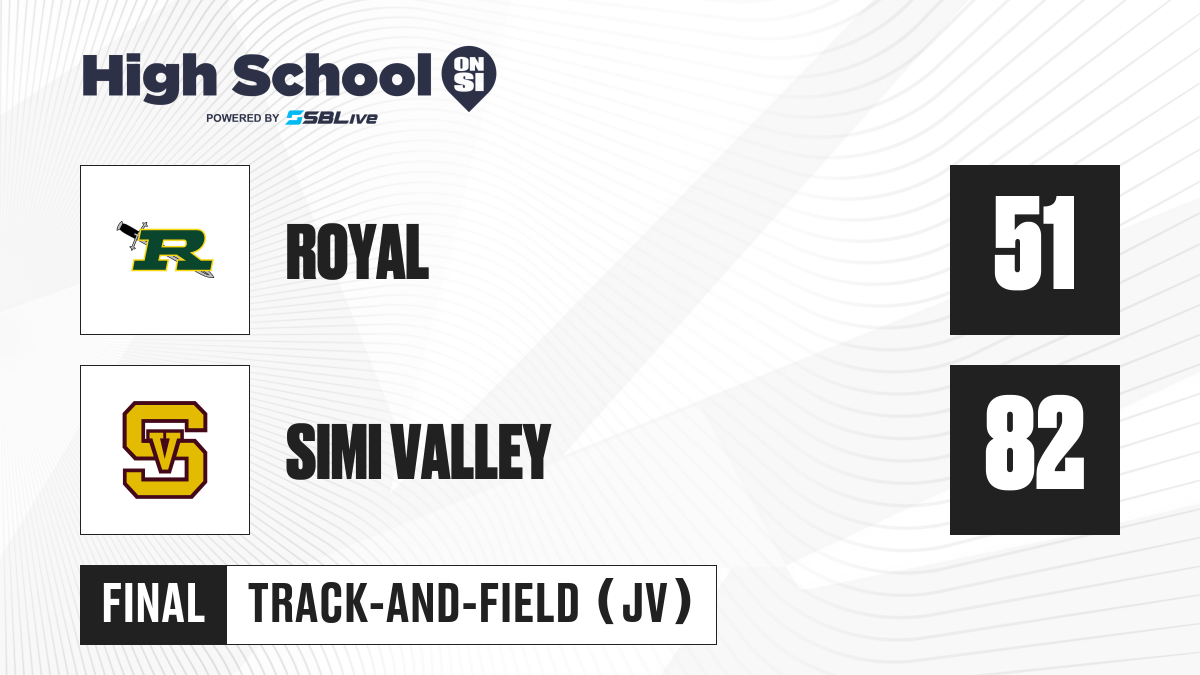 High School ON SI
POWERED BY SBLive

R
ROYAL
51

SV
SIMI VALLEY
82

FINAL
TRACK-AND-FIELD (JV)